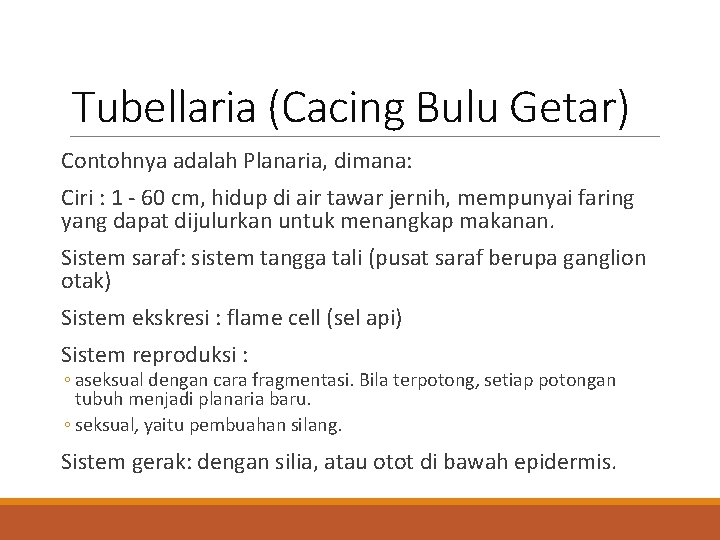 Tubellaria (Cacing Bulu Getar)

Contohnya adalah Planaria, dimana:

Ciri : 1 - 60 cm, hidup di air tawar jernih, mempunyai faring yang dapat dijulurkan untuk menangkap makanan.

Sistem saraf: sistem tangga tali (pusat saraf berupa ganglion otak)

Sistem ekskresi : flame cell (sel api)

Sistem reproduksi :

◦ aseksual dengan cara fragmentasi. Bila terpotong, setiap potongan tubuh menjadi planaria baru.

◦ seksual, yaitu pembuahan silang.

Sistem gerak: dengan silia, atau otot di bawah epidermis.